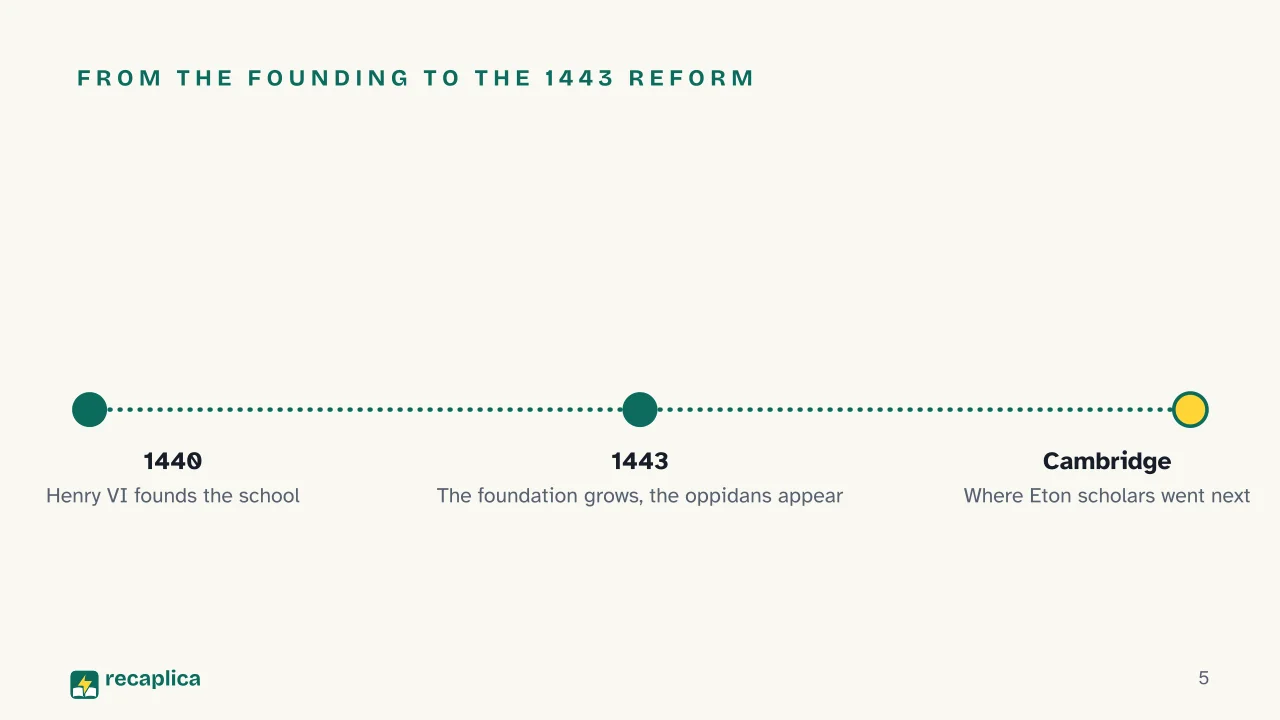 FROM THE FOUNDING TO THE 1443 REFORM

1440
Henry VI founds the school

1443
The foundation grows, the oppidans appear

Cambridge
Where Eton scholars went next

recaplica

5